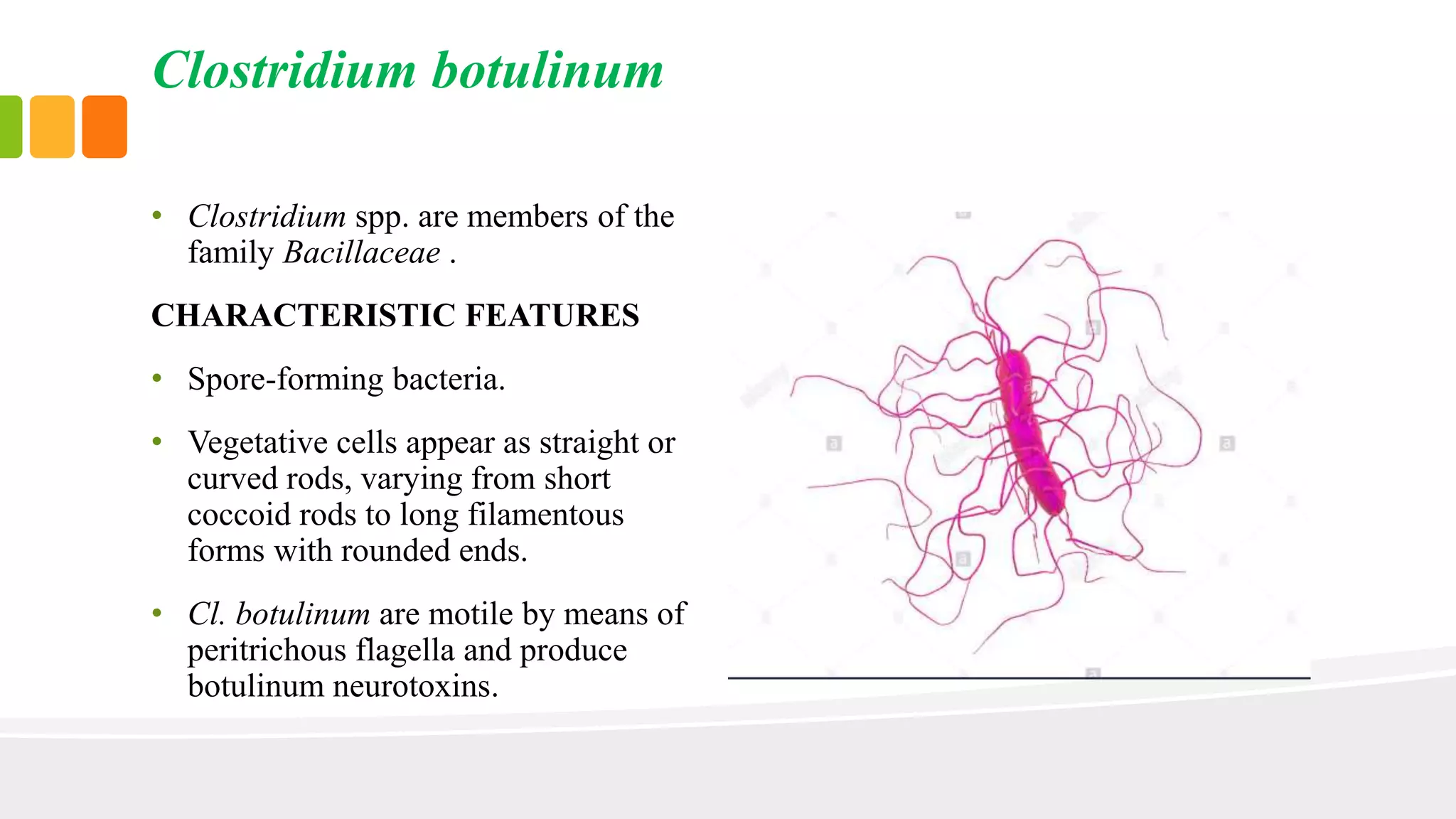 Clostridium botulinum

• Clostridium spp. are members of the family Bacillaceae .

CHARACTERISTIC FEATURES

• Spore-forming bacteria.

• Vegetative cells appear as straight or curved rods, varying from short coccoid rods to long filamentous forms with rounded ends.

• Cl. botulinum are motile by means of peritrichous flagella and produce botulinum neurotoxins.